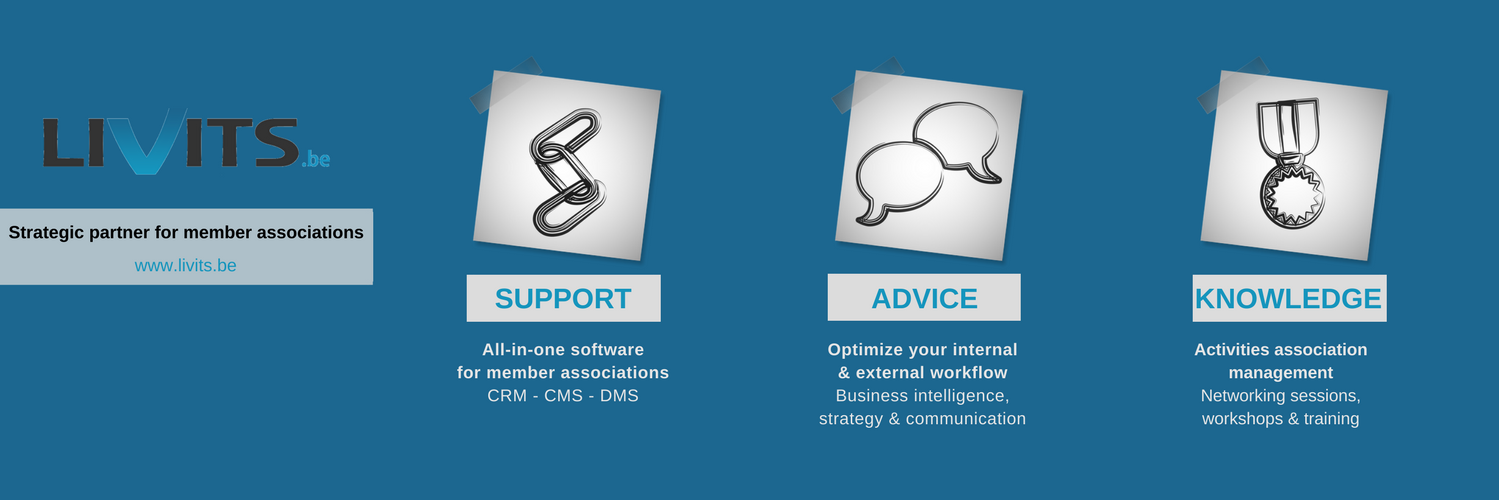 LIVITS.be

Strategic partner for member associations
www.livits.be

SUPPORT

All-in-one software
for member associations
CRM - CMS - DMS

ADVICE

Optimize your internal
& external workflow
Business intelligence,
strategy & communication

KNOWLEDGE

Activities association
management
Networking sessions,
workshops & training